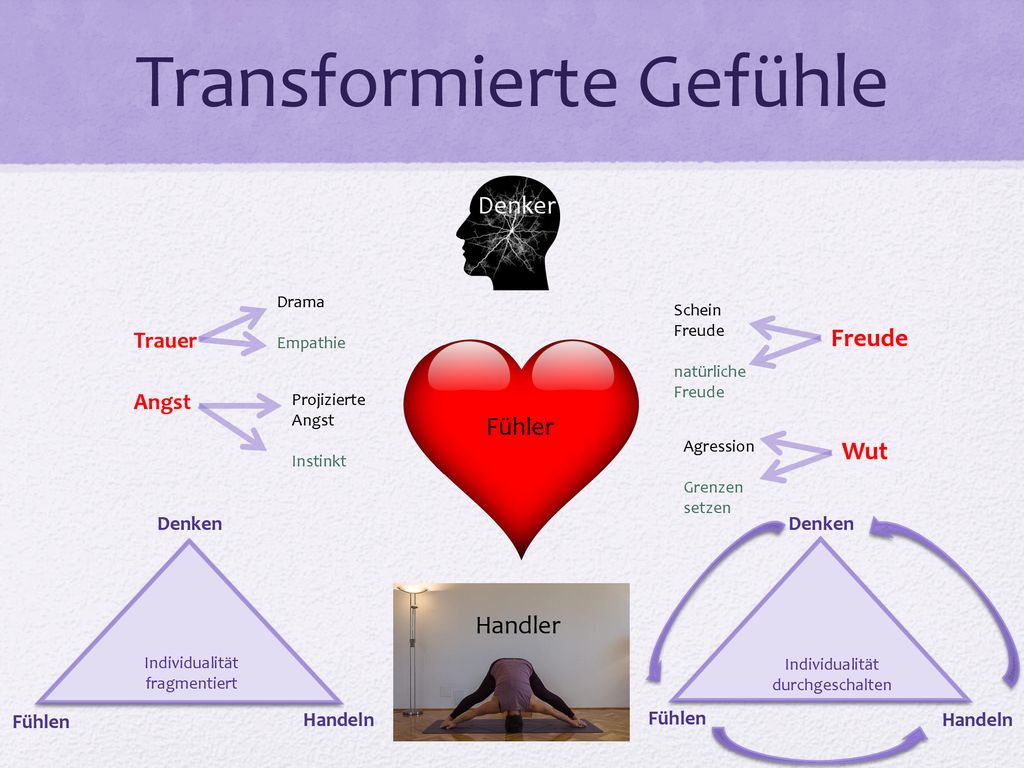 Transformierte Gefühle

Denker

Trauer
Drama
Empathie

Angst
Projizierte Angst
Instinkt

Fühler

Schein Freude
natürliche Freude
Freude

Agression
Grenzen setzen
Wut

Denken
Individualität fragmentiert
Fühlen
Handeln

Handler

Denken
Individualität durchgeschalten
Fühlen
Handeln